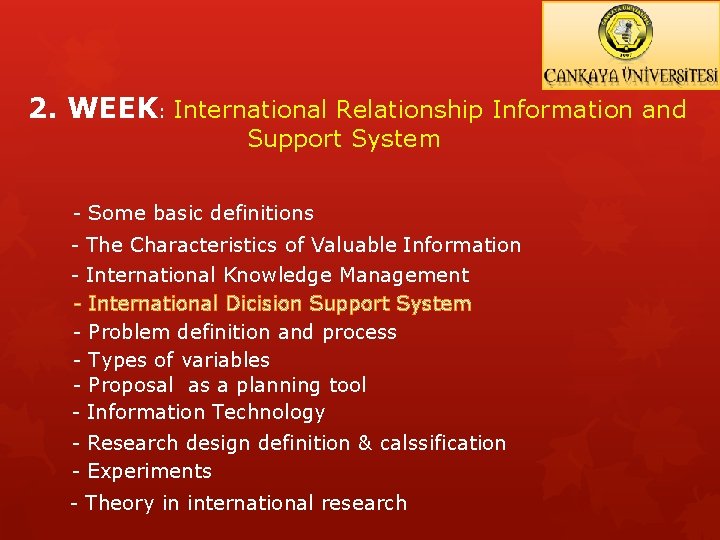 ÇANKAYA ÜNİVERSİTESİ

2. WEEK: International Relationship Information and Support System

- Some basic definitions
- The Characteristics of Valuable Information
- International Knowledge Management
- International Dicision Support System
- Problem definition and process
- Types of variables
- Proposal as a planning tool
- Information Technology
- Research design definition & calssification
- Experiments
- Theory in international research